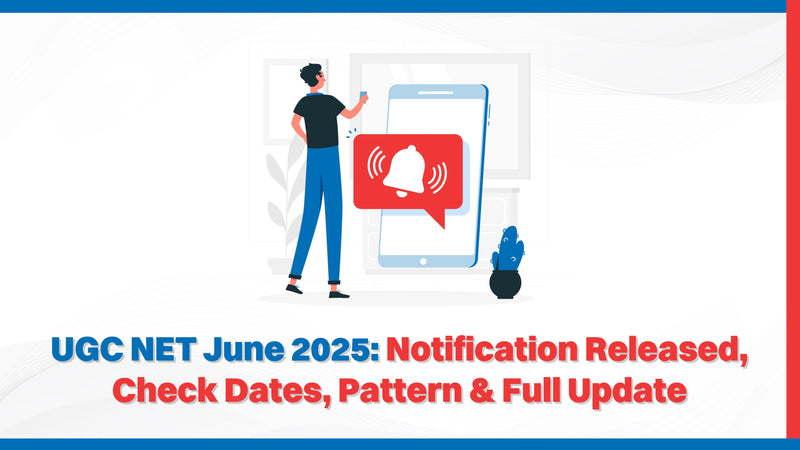 UGC NET June 2025: Notification Released, Check Dates, Pattern & Full Update